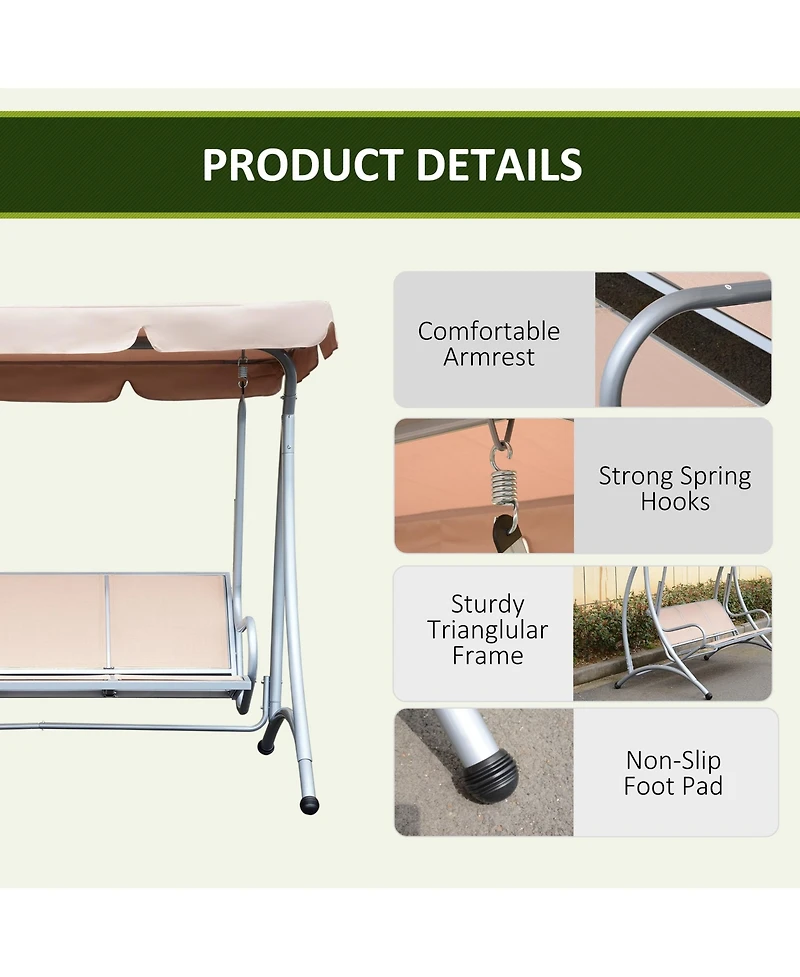 PRODUCT DETAILS

Comfortable Armrest

Strong Spring Hooks

Sturdy Trianglular Frame

Non-Slip Foot Pad